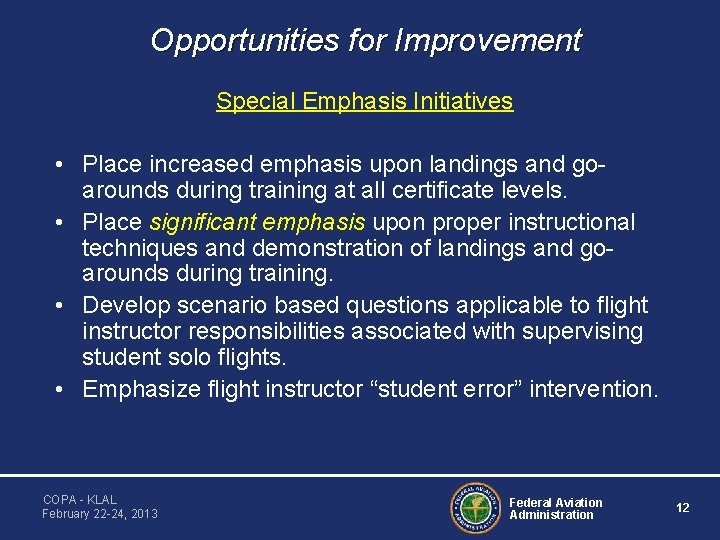 Opportunities for Improvement

Special Emphasis Initiatives

• Place increased emphasis upon landings and go-arounds during training at all certificate levels.
• Place significant emphasis upon proper instructional techniques and demonstration of landings and go-arounds during training.
• Develop scenario based questions applicable to flight instructor responsibilities associated with supervising student solo flights.
• Emphasize flight instructor “student error” intervention.

COPA - KLAL
February 22-24, 2013

FEDERAL AVIATION ADMINISTRATION

Federal Aviation Administration

12